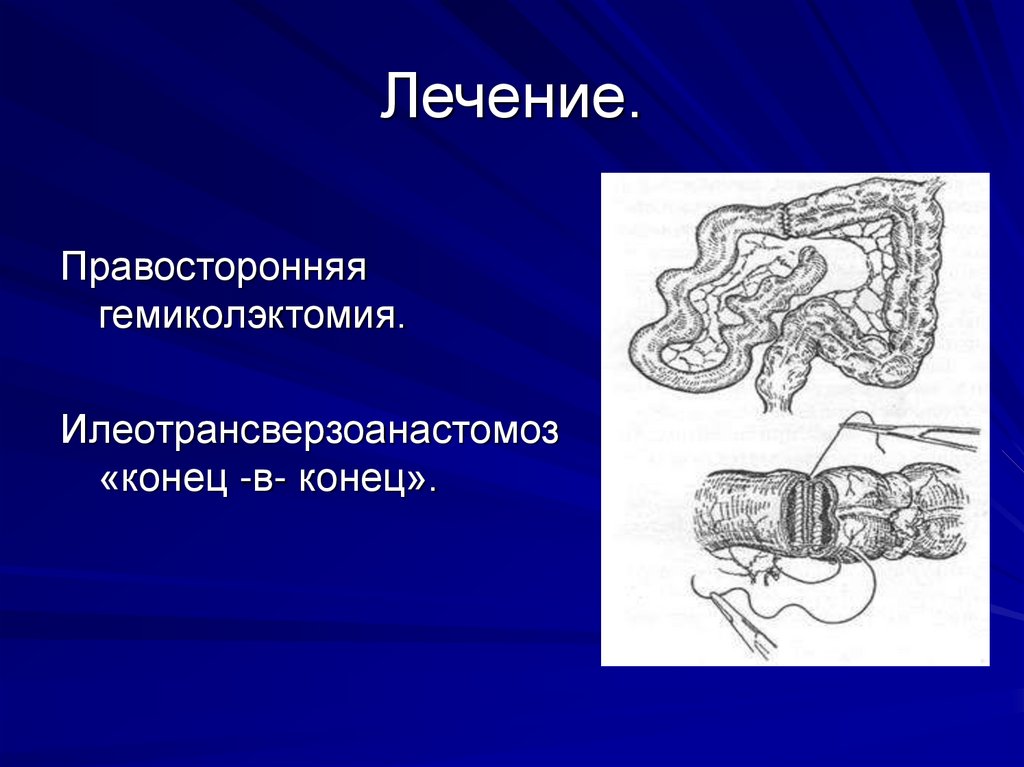 Лечение.

Правосторонняя гемиколэктомия.

Илеотрансверзоанастомоз «конец -в- конец».